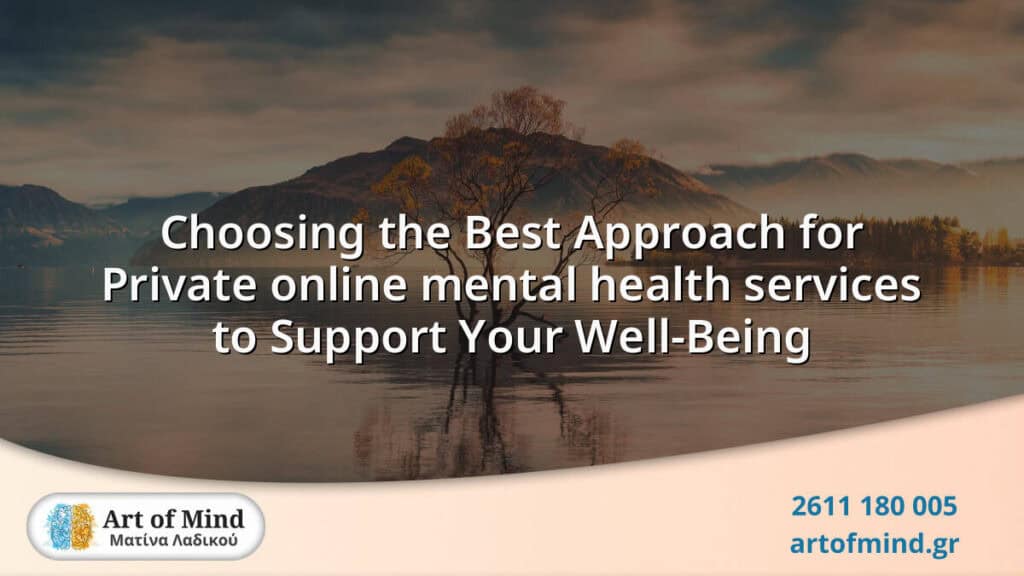 Choosing the Best Approach for Private online mental health services to Support Your Well-Being

Art of Mind
Ματίνα Λαδικού

2611 180 005
artofmind.gr